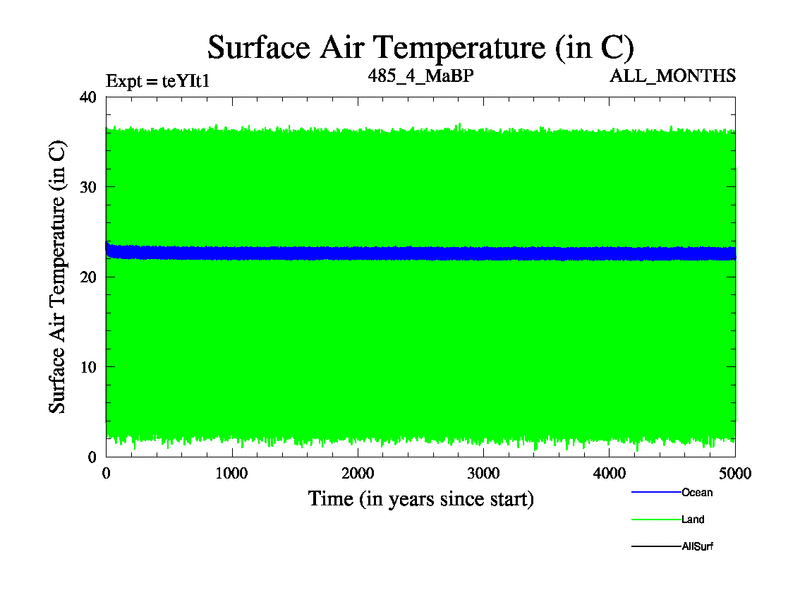 Surface Air Temperature (in C)

Expt = teYIt1
485_4_MaBP
ALL_MONTHS

Surface Air Temperature (in C)

40
30
20
10
0

0
1000
2000
3000
4000
5000

Time (in years since start)

Ocean
Land
AllSurf